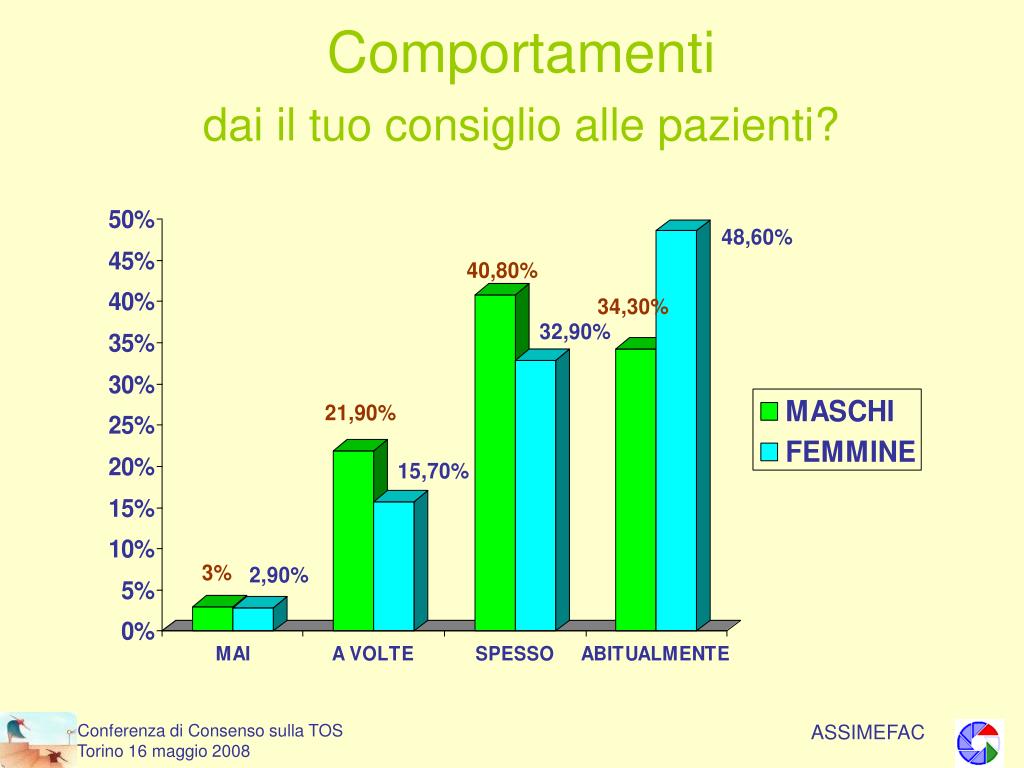 Comportamenti

dai il tuo consiglio alle pazienti?

50%
45%
40%
35%
30%
25%
20%
15%
10%
5%
0%

3%
2,90%
21,90%
15,70%
40,80%
32,90%
34,30%
48,60%

MAI
A VOLTE
SPESSO
ABITUALMENTE

MASCHI
FEMMINE

Conferenza di Consenso sulla TOS
Torino 16 maggio 2008

ASSIMEFAC